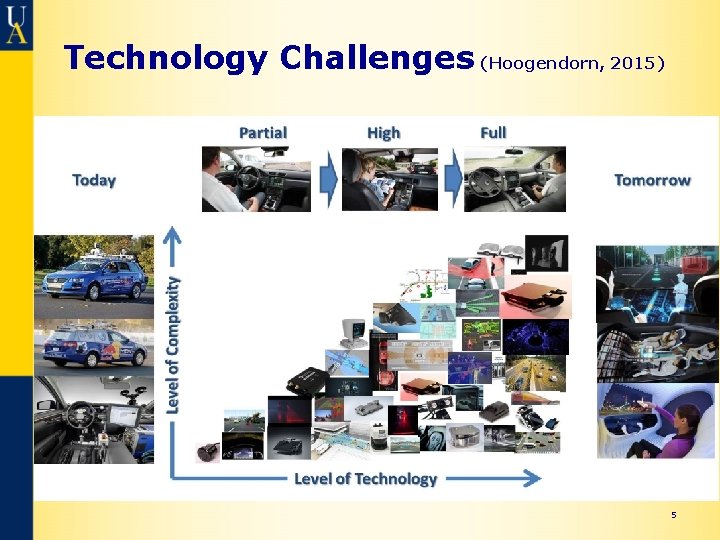 UA

Technology Challenges (Hoogendorn, 2015)

Partial High Full

Today

Tomorrow

Level of Complexity

Level of Technology

5